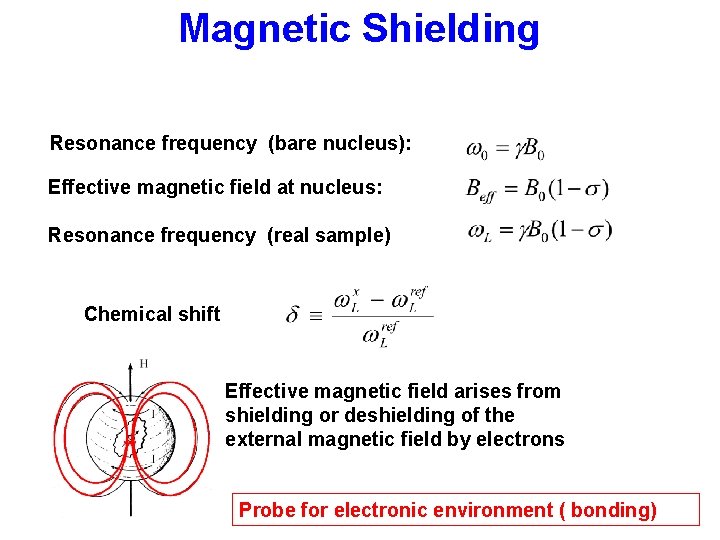 Magnetic Shielding

Resonance frequency (bare nucleus): $\omega_0 = \gamma B_0$

Effective magnetic field at nucleus: $B_{eff} = B_0(1-\sigma)$

Resonance frequency (real sample) $\omega_L = \gamma B_0(1-\sigma)$

Chemical shift $\delta \equiv \frac{\omega_L^x - \omega_L^{ref}}{\omega_L^{ref}}$

H

Effective magnetic field arises from shielding or deshielding of the external magnetic field by electrons

Probe for electronic environment ( bonding)